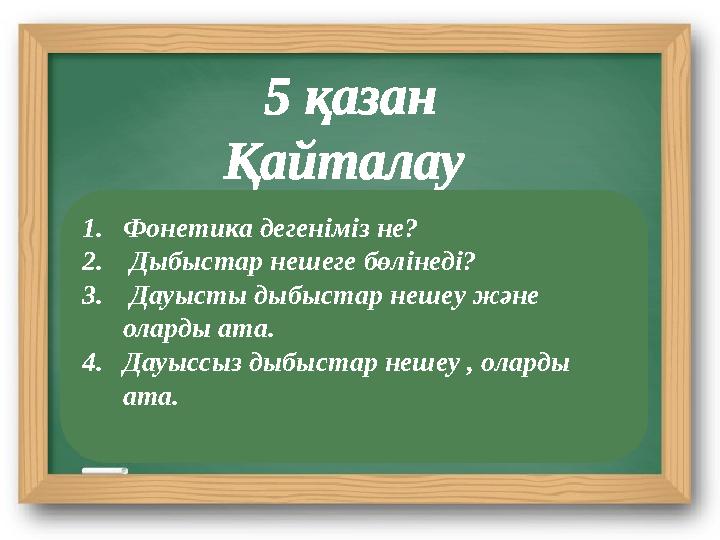 5 қазан
Қайталау

1. Фонетика дегеніміз не?
2. Дыбыстар нешеге бөлінеді?
3. Дауысты дыбыстар нешеу және оларды ата.
4. Дауыссыз дыбыстар нешеу , оларды ата.